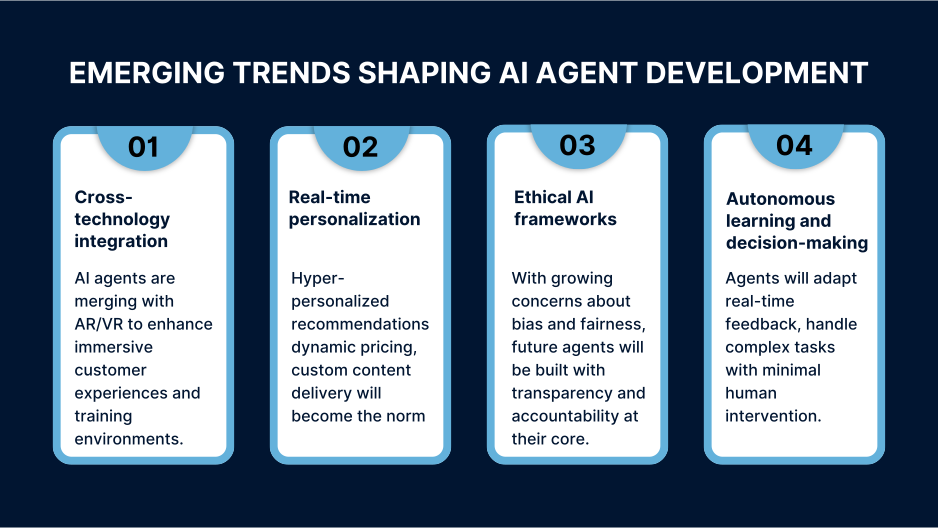 EMERGING TRENDS SHAPING AI AGENT DEVELOPMENT

01

Cross-technology integration

AI agents are merging with AR/VR to enhance immersive customer experiences and training environments.

02

Real-time personalization

Hyper-personalized recommendations dynamic pricing, custom content delivery will become the norm

03

Ethical AI frameworks

With growing concerns about bias and fairness, future agents will be built with transparency and accountability at their core.

04

Autonomous learning and decision-making

Agents will adapt real-time feedback, handle complex tasks with minimal human intervention.